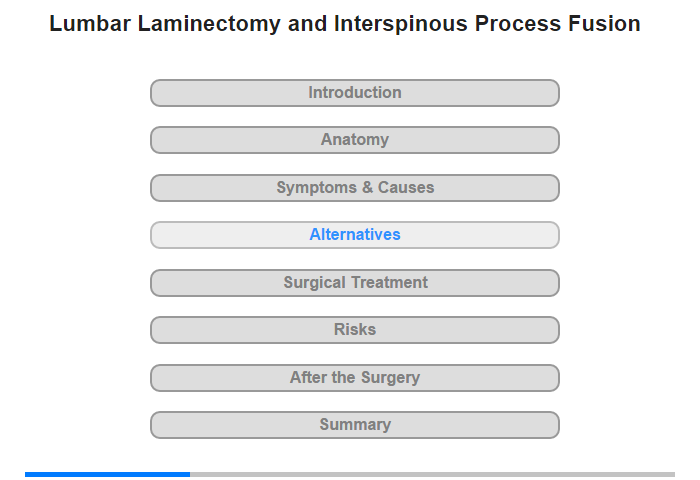 Lumbar Laminectomy and Interspinous Process Fusion

Introduction

Anatomy

Symptoms & Causes

Alternatives

Surgical Treatment

Risks

After the Surgery

Summary